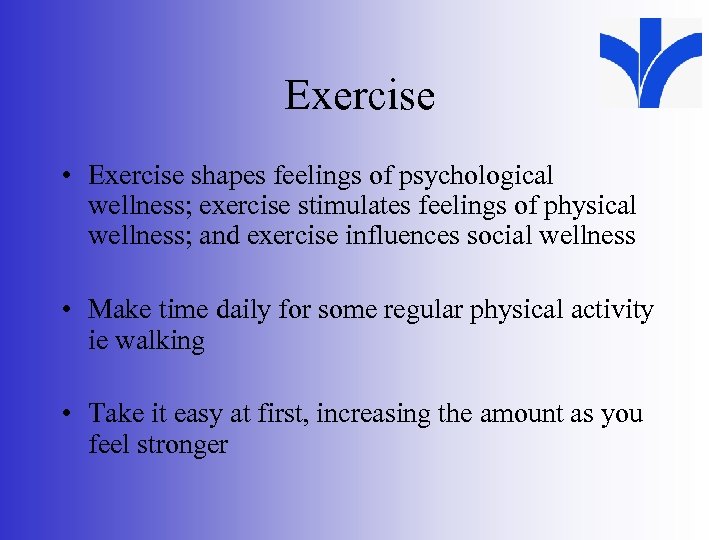 Exercise

• Exercise shapes feelings of psychological wellness; exercise stimulates feelings of physical wellness; and exercise influences social wellness

• Make time daily for some regular physical activity ie walking

• Take it easy at first, increasing the amount as you feel stronger